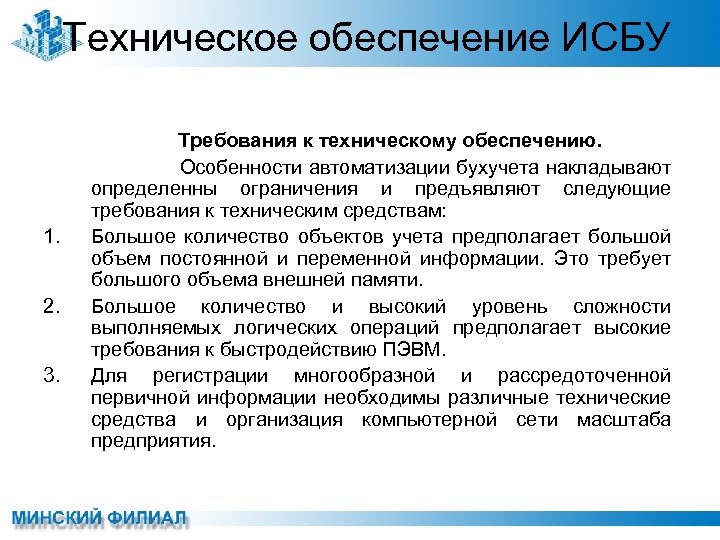 Техническое обеспечение ИСБУ

Требования к техническому обеспечению.

Особенности автоматизации бухучета накладывают определенны ограничения и предъявляют следующие требования к техническим средствам:

1. Большое количество объектов учета предполагает большой объем постоянной и переменной информации. Это требует большого объема внешней памяти.

2. Большое количество и высокий уровень сложности выполняемых логических операций предполагает высокие требования к быстродействию ПЭВМ.

3. Для регистрации многообразной и рассредоточенной первичной информации необходимы различные технические средства и организация компьютерной сети масштаба предприятия.

МИНСКИЙ ФИЛИАЛ